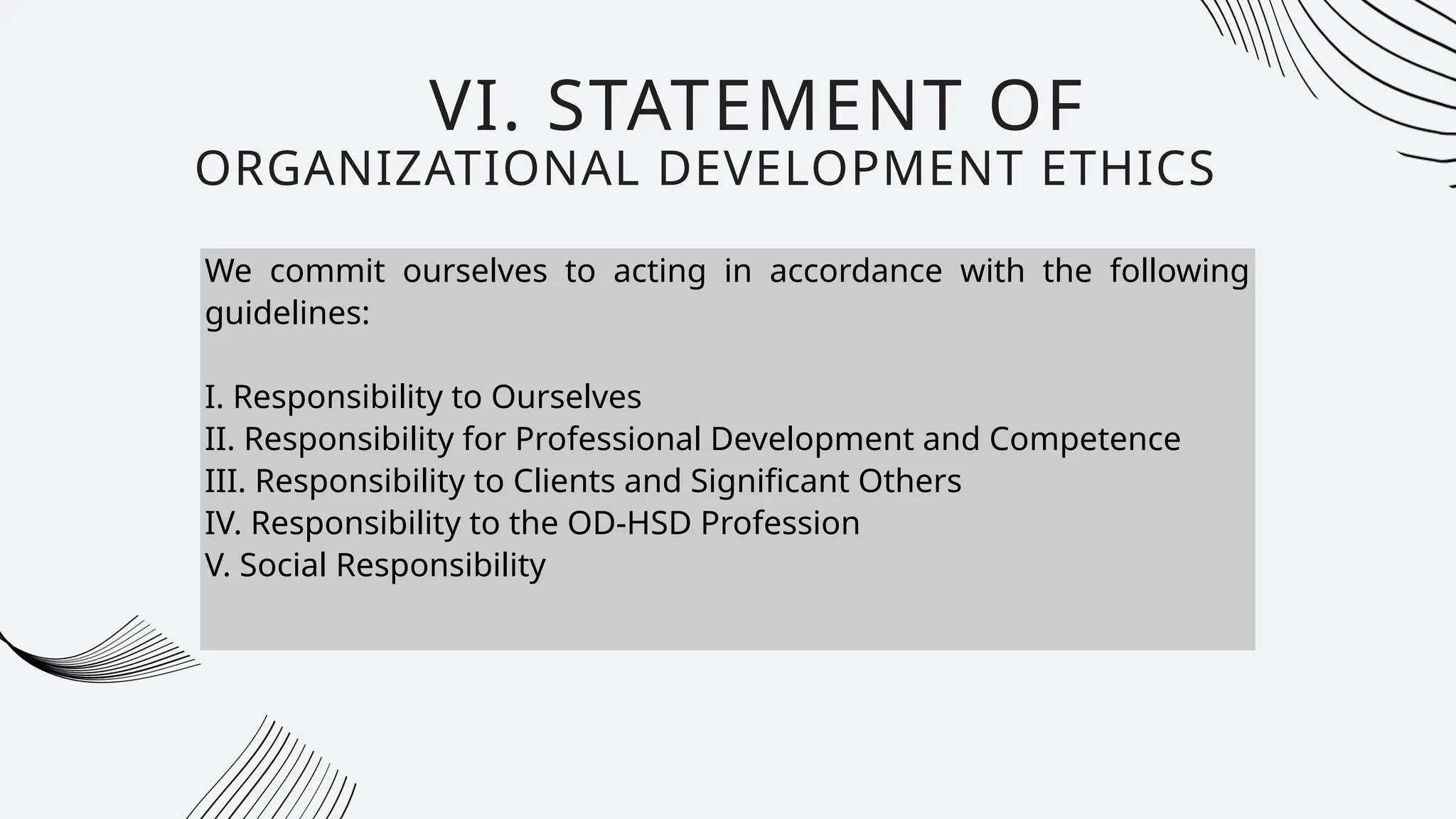 VI. STATEMENT OF
ORGANIZATIONAL DEVELOPMENT ETHICS

We commit ourselves to acting in accordance with the following guidelines:

I. Responsibility to Ourselves
II. Responsibility for Professional Development and Competence
III. Responsibility to Clients and Significant Others
IV. Responsibility to the OD-HSD Profession
V. Social Responsibility